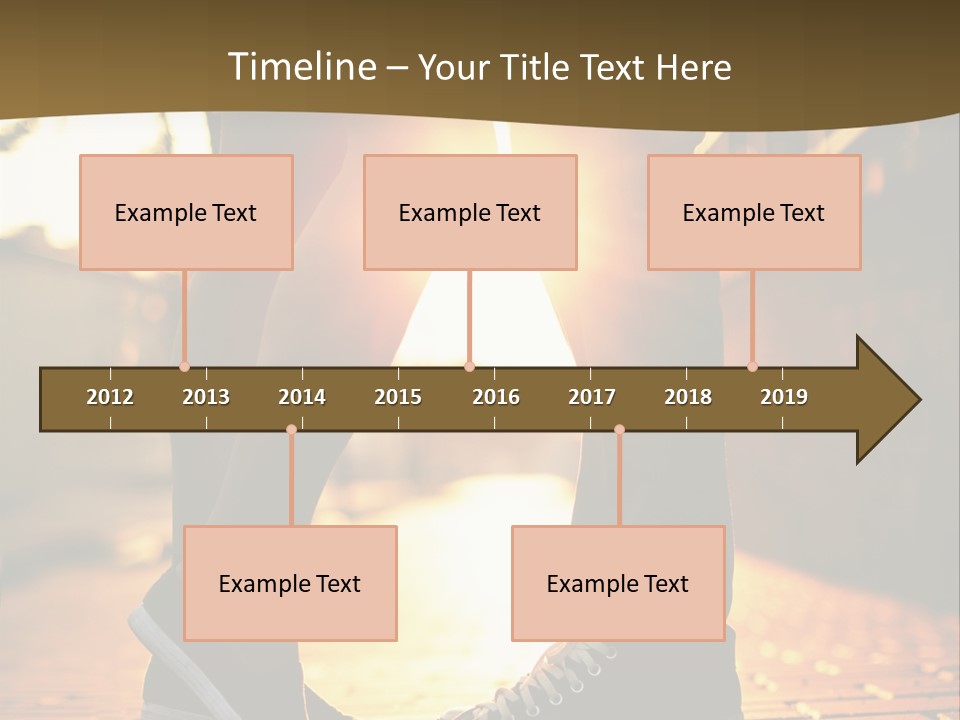 Timeline – Your Title Text Here

Example Text

Example Text

Example Text

2012 2013 2014 2015 2016 2017 2018 2019

Example Text

Example Text